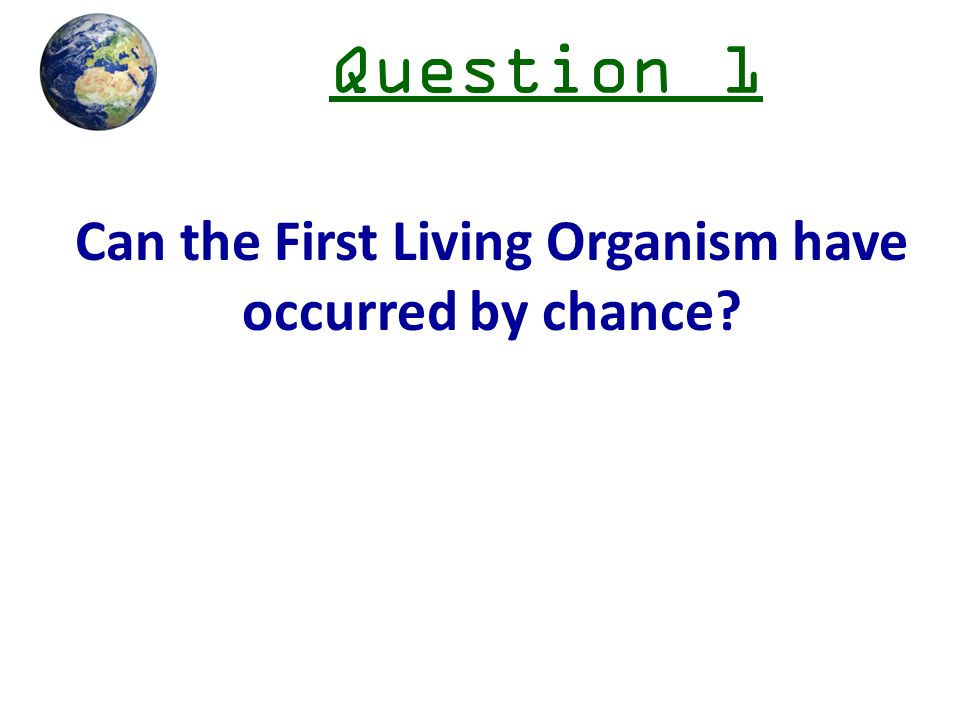 Question 1

Can the First Living Organism have occurred by chance?